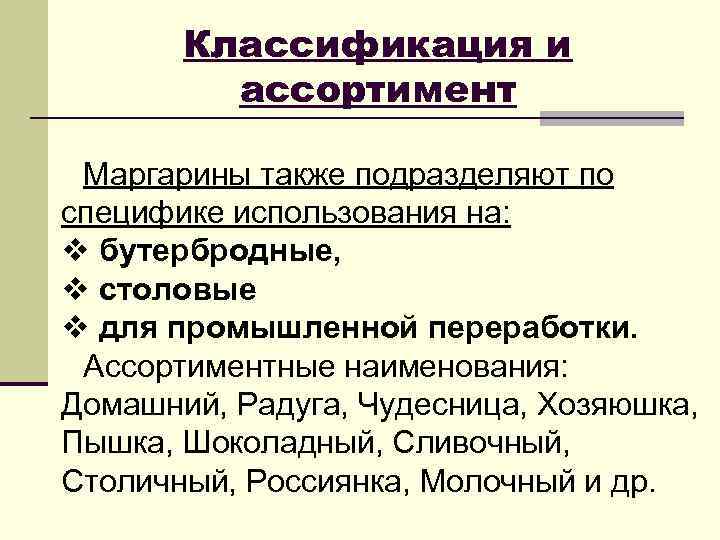 Классификация и ассортимент

Маргарины также подразделяют по специфике использования на:
❖ бутербродные,
❖ столовые
❖ для промышленной переработки.

Ассортиментные наименования: Домашний, Радуга, Чудесница, Хозяюшка, Пышка, Шоколадный, Сливочный, Столичный, Россиянка, Молочный и др.